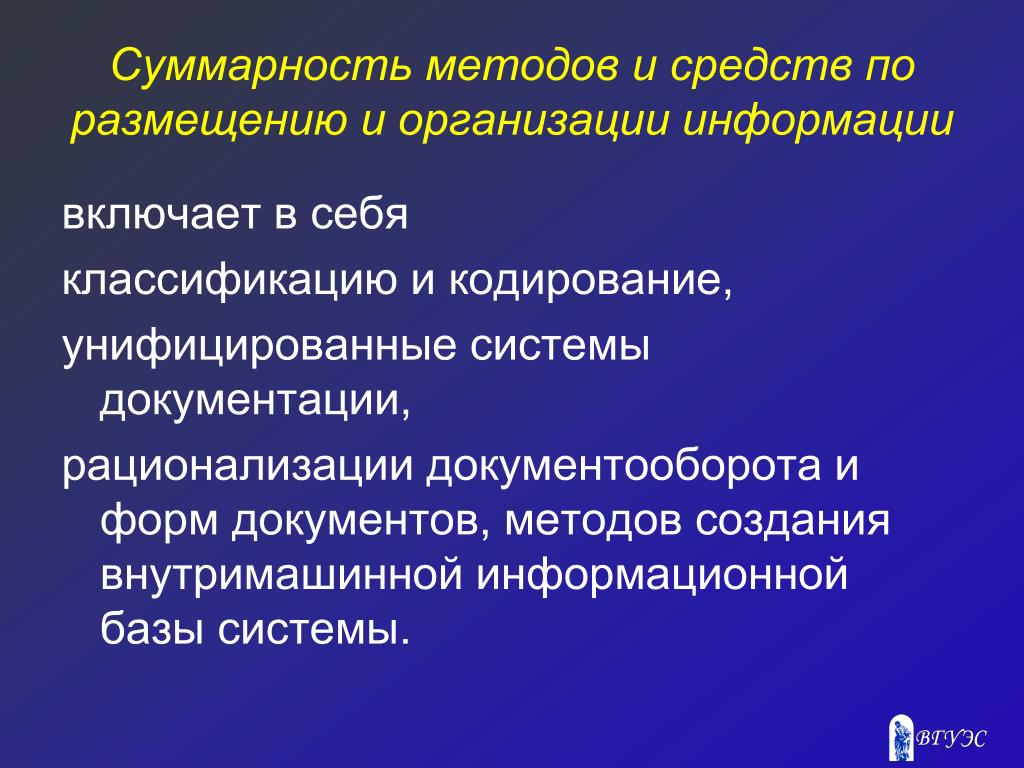 Суммарность методов и средств по размещению и организации информации

включает в себя

классификацию и кодирование,

унифицированные системы документации,

рационализации документооборота и форм документов, методов создания внутримашинной информационной базы системы.

ВГУЭС